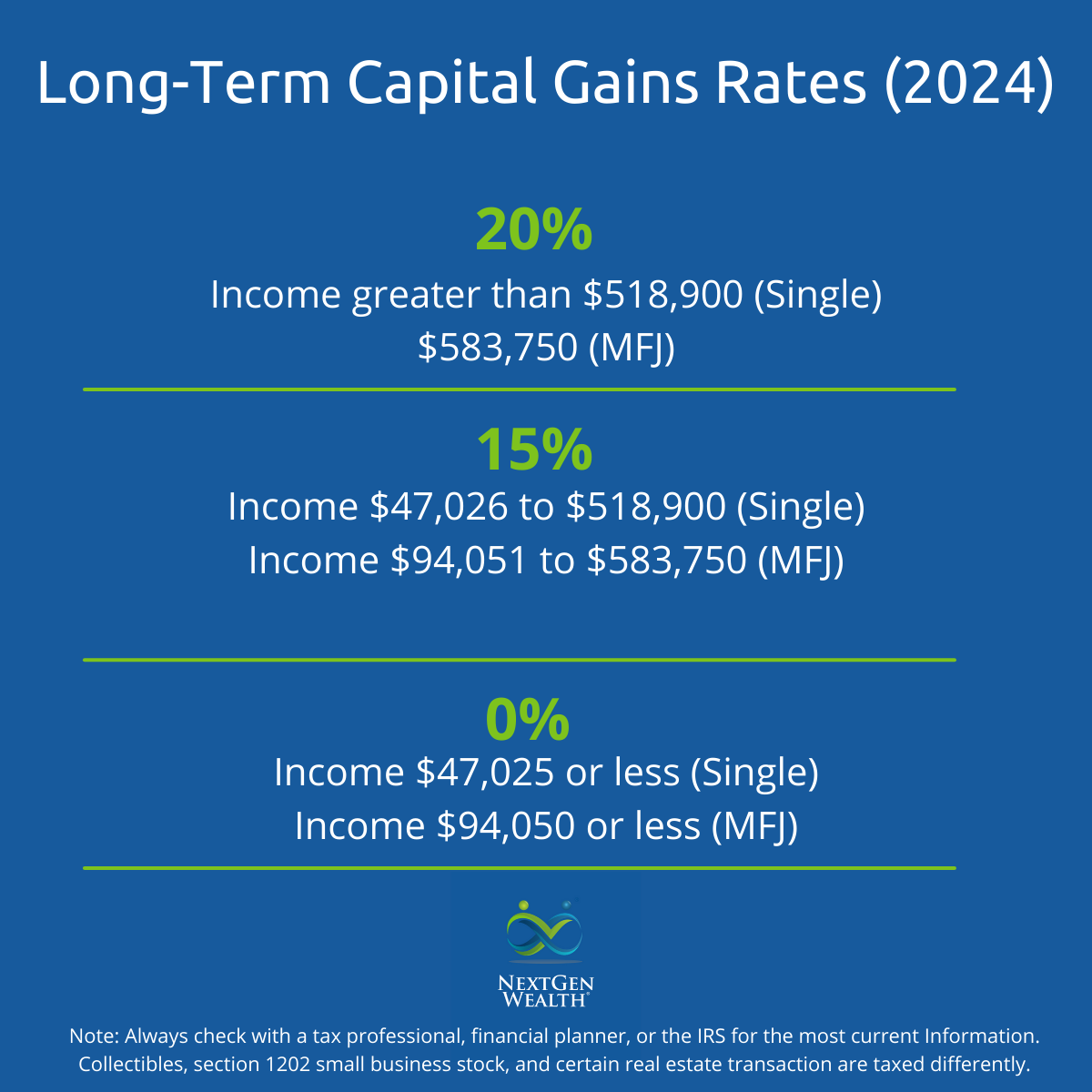 Long-Term Capital Gains Rates (2024)

20%

Income greater than \$518,900 (Single)
\$583,750 (MFJ)

15%

Income \$47,026 to \$518,900 (Single)
Income \$94,051 to \$583,750 (MFJ)

0%

Income \$47,025 or less (Single)
Income \$94,050 or less (MFJ)

NEXTGEN
WEALTH®

Note: Always check with a tax professional, financial planner, or the IRS for the most current Information. Collectibles, section 1202 small business stock, and certain real estate transaction are taxed differently.